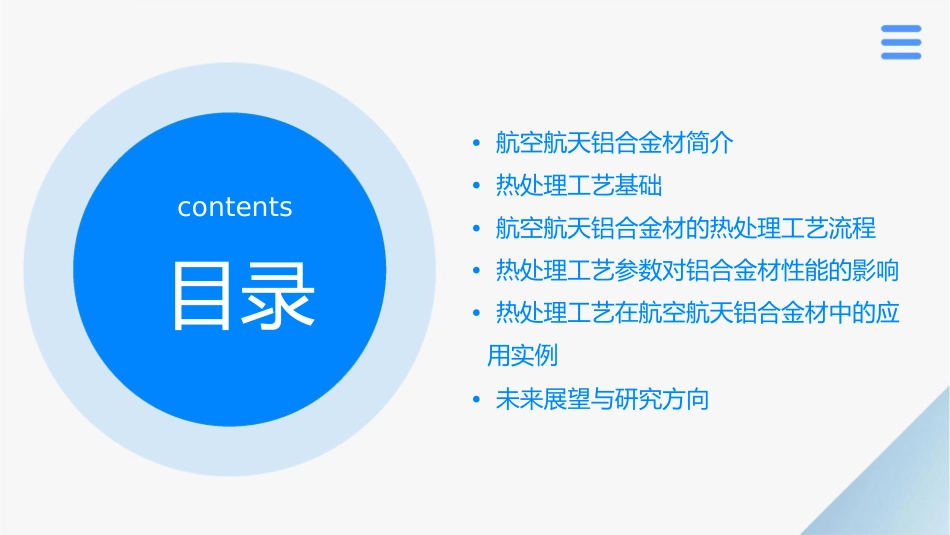 contents

目录

• 航空航天铝合金材简介
• 热处理工艺基础
• 航空航天铝合金材的热处理工艺流程
• 热处理工艺参数对铝合金材性能的影响
• 热处理工艺在航空航天铝合金材中的应用实例
• 未来展望与研究方向